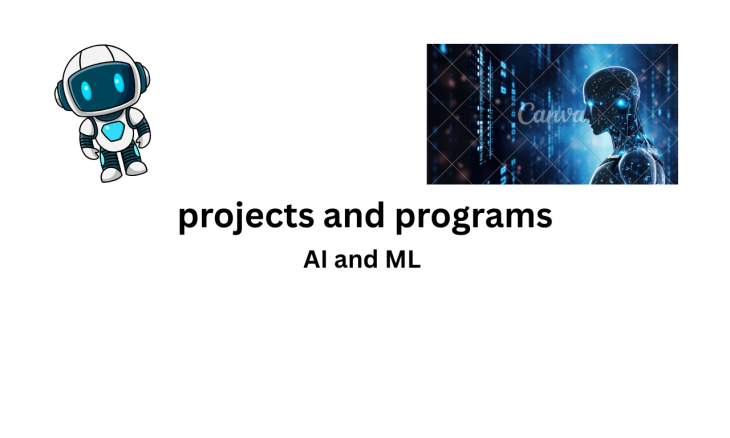 Canva

projects and programs

AI and ML